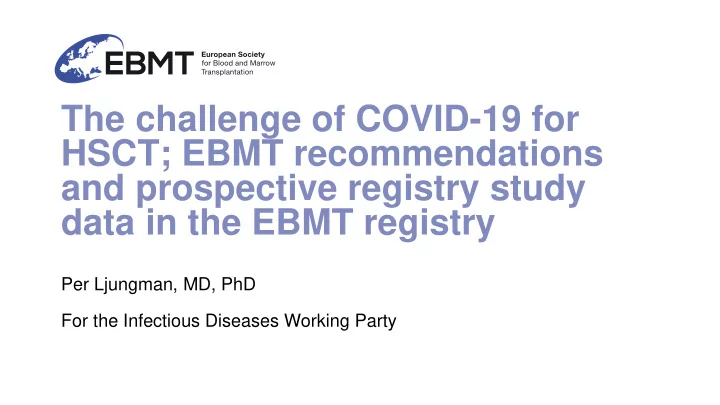 EBMT European Society for Blood and Marrow Transplantation

The challenge of COVID-19 for HSCT; EBMT recommendations and prospective registry study data in the EBMT registry

Per Ljungman, MD, PhD

For the Infectious Diseases Working Party